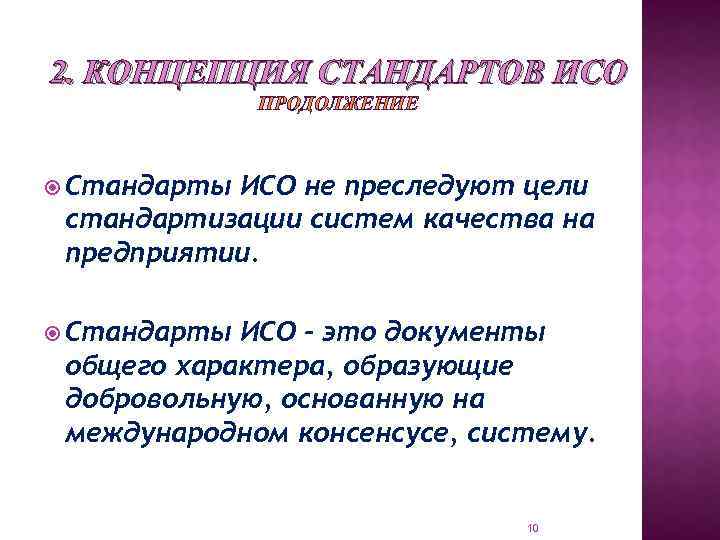 2. КОНЦЕПЦИЯ СТАНДАРТОВ ИСО
ПРОДОЛЖЕНИЕ

Стандарты ИСО не преследуют цели стандартизации систем качества на предприятии.

Стандарты ИСО – это документы общего характера, образующие добровольную, основанную на международном консенсусе, систему.

10